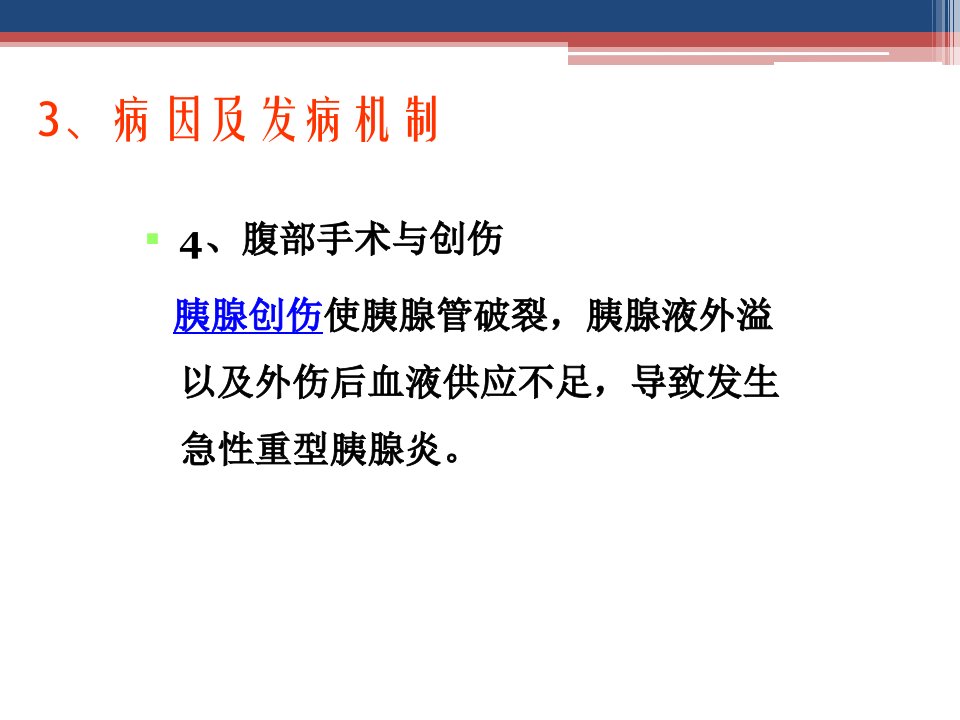 3、病因及发病机制

4、腹部手术与创伤

胰腺创伤使胰腺管破裂，胰腺液外溢以及外伤后血液供应不足，导致发生急性重型胰腺炎。